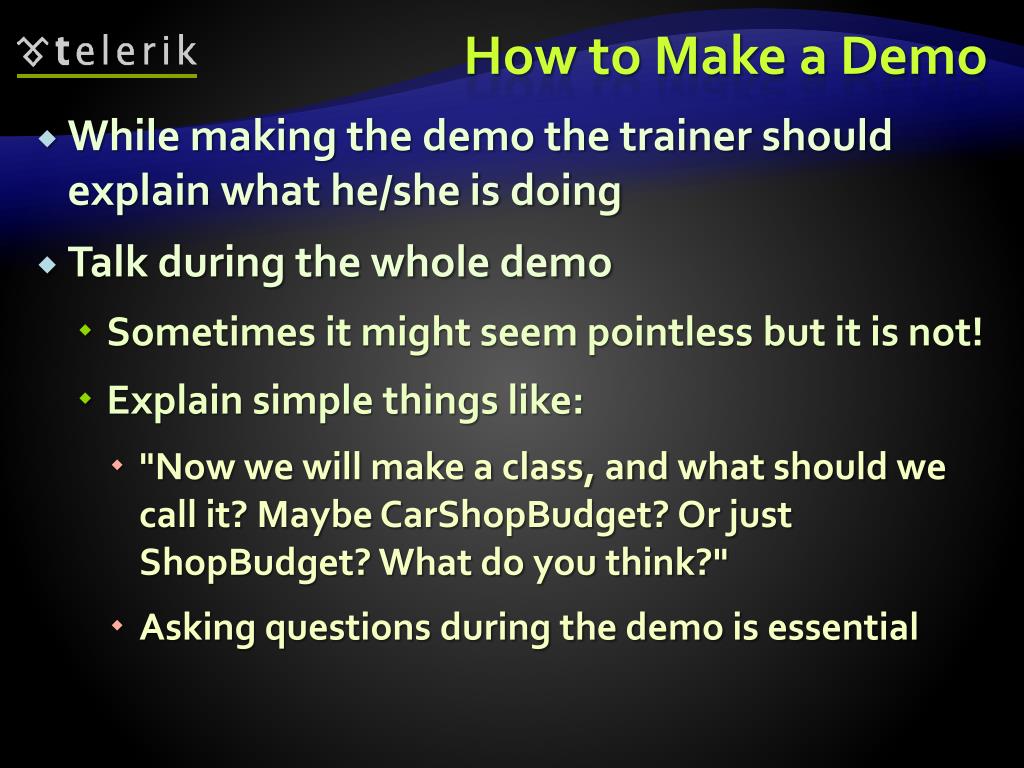 telerik

How to Make a Demo

While making the demo the trainer should explain what he/she is doing

Talk during the whole demo

Sometimes it might seem pointless but it is not!

Explain simple things like:

"Now we will make a class, and what should we call it? Maybe CarShopBudget? Or just ShopBudget? What do you think?"

Asking questions during the demo is essential